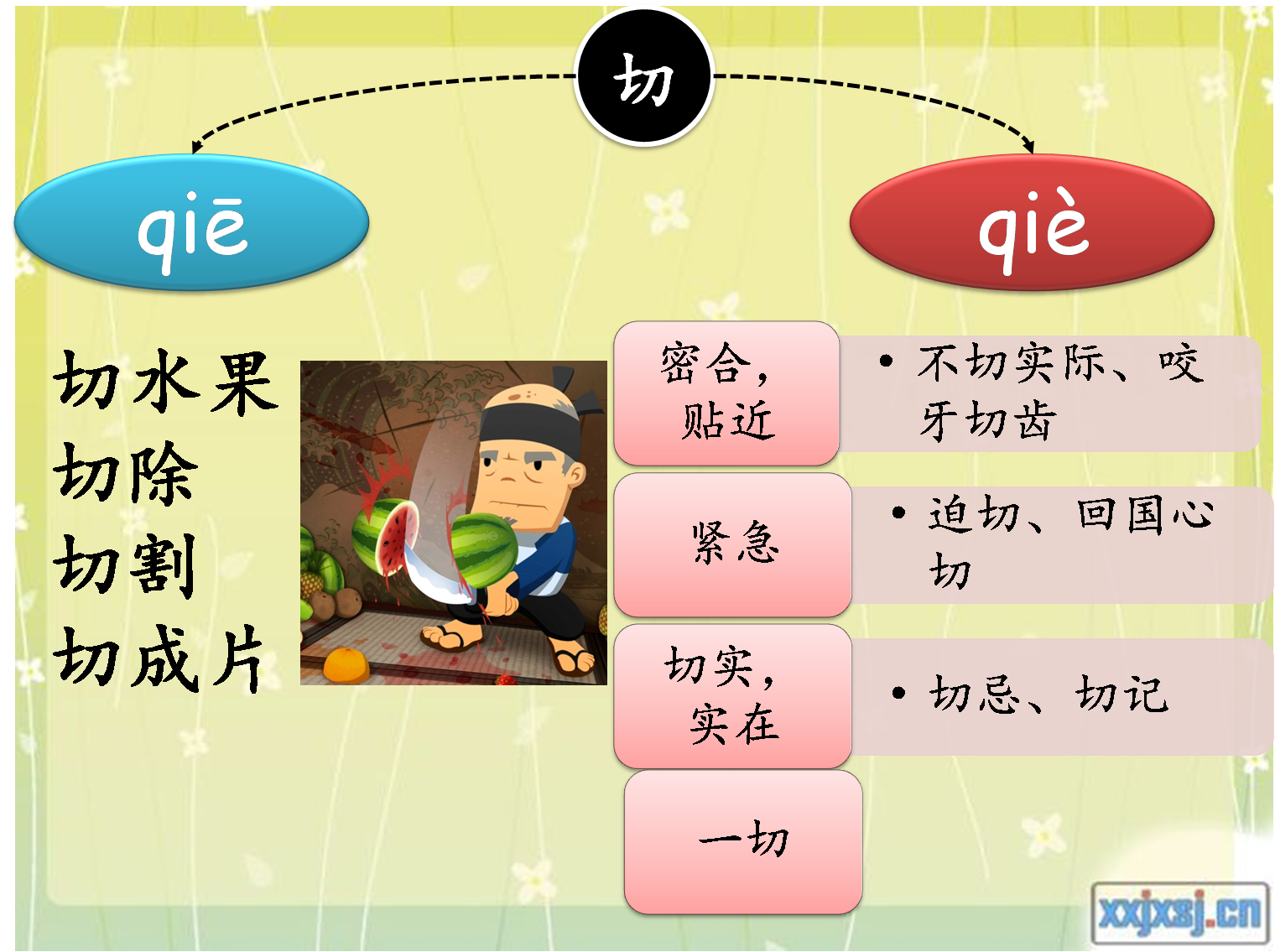 切

qiē

qiè

切水果
切除
切割
切成片

密合，贴近

• 不切实际、咬牙切齿

紧急

• 迫切、回国心切

切实，实在

• 切忌、切记

一切

xxjxsj.cn